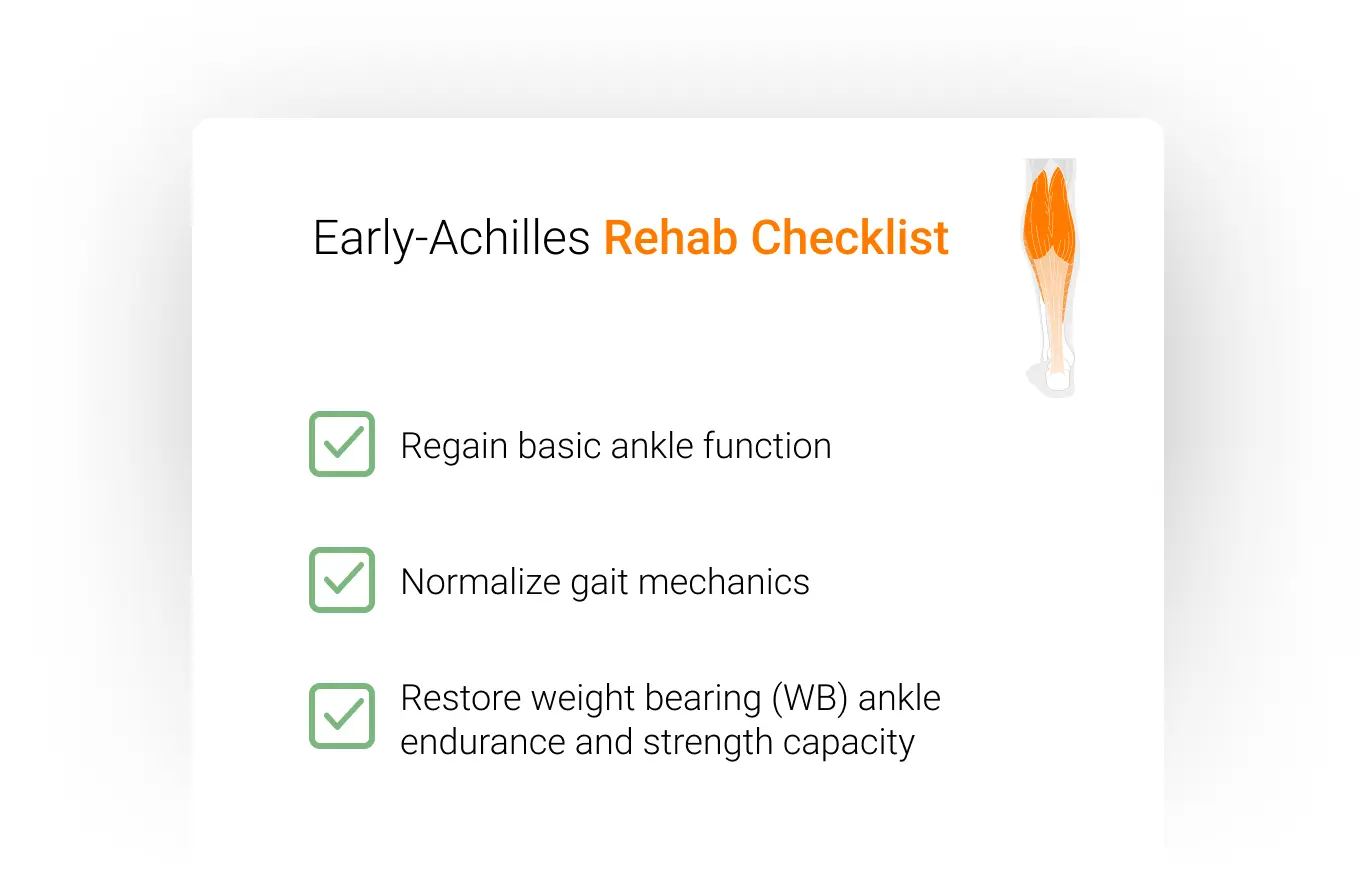 Early-Achilles Rehab Checklist

Regain basic ankle function

Normalize gait mechanics

Restore weight bearing (WB) ankle endurance and strength capacity